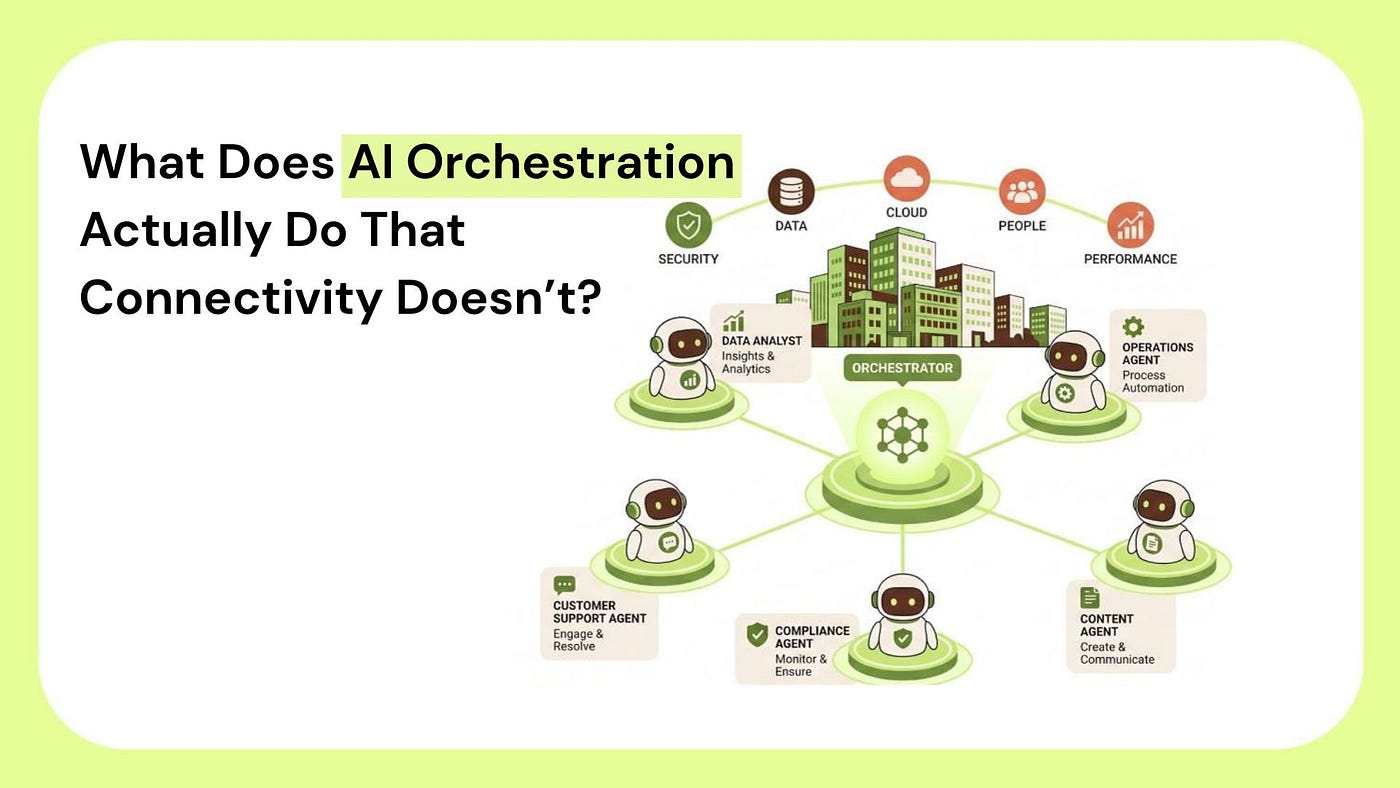 What Does AI Orchestration Actually Do That Connectivity Doesn't?

SECURITY

DATA

CLOUD

PEOPLE

PERFORMANCE

DATA ANALYST
Insights & Analytics

ORCHESTRATOR

OPERATIONS AGENT
Process Automation

CUSTOMER SUPPORT AGENT
Engage & Resolve

COMPLIANCE AGENT
Monitor & Ensure

CONTENT AGENT
Create & Communicate